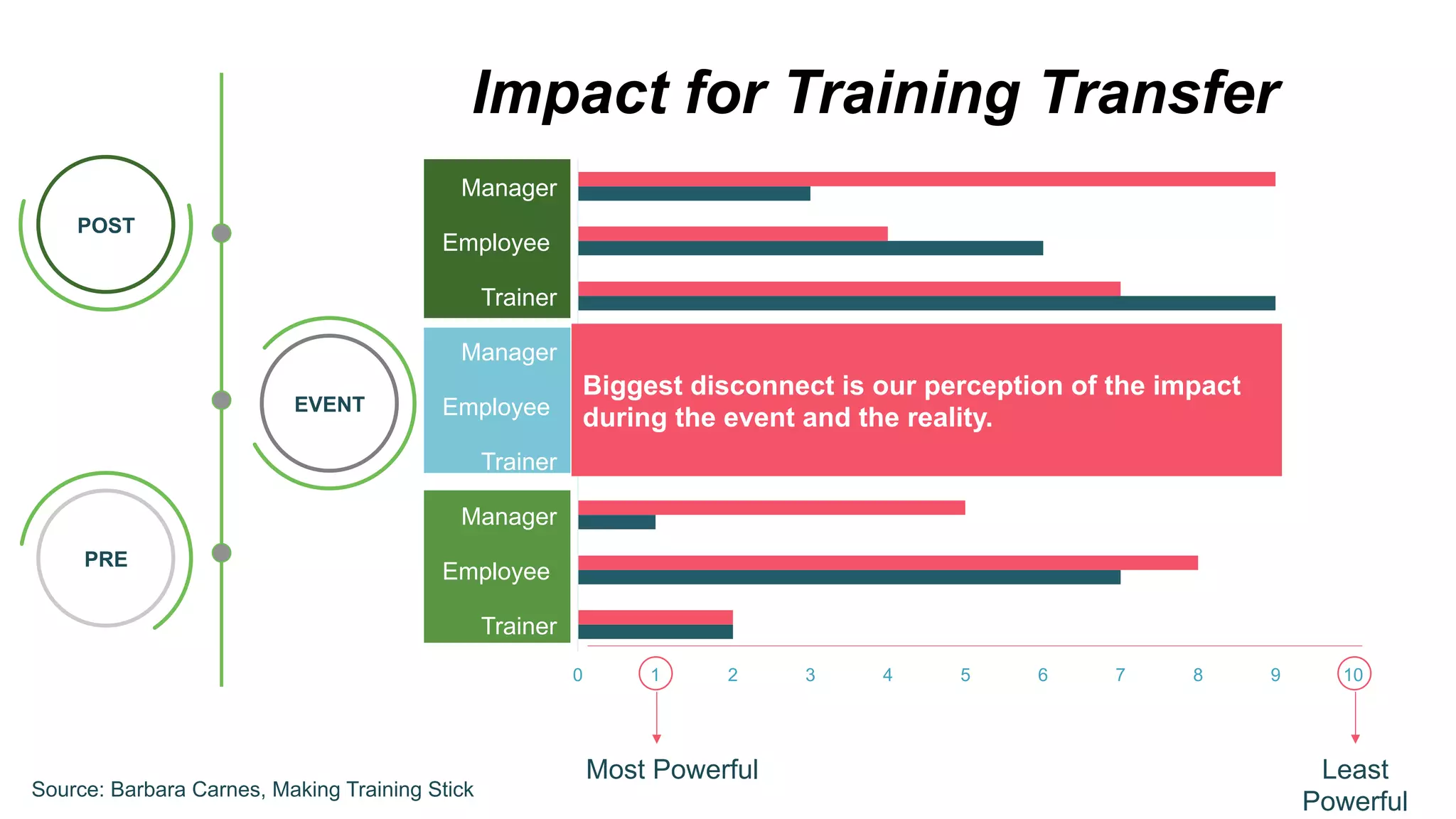 Impact for Training Transfer

POST

EVENT

PRE

Manager
Employee
Trainer

Manager
Employee
Trainer

Biggest disconnect is our perception of the impact during the event and the reality.

Manager
Employee
Trainer

0 1 2 3 4 5 6 7 8 9 10

Most Powerful

Least Powerful

Source: Barbara Carnes, Making Training Stick